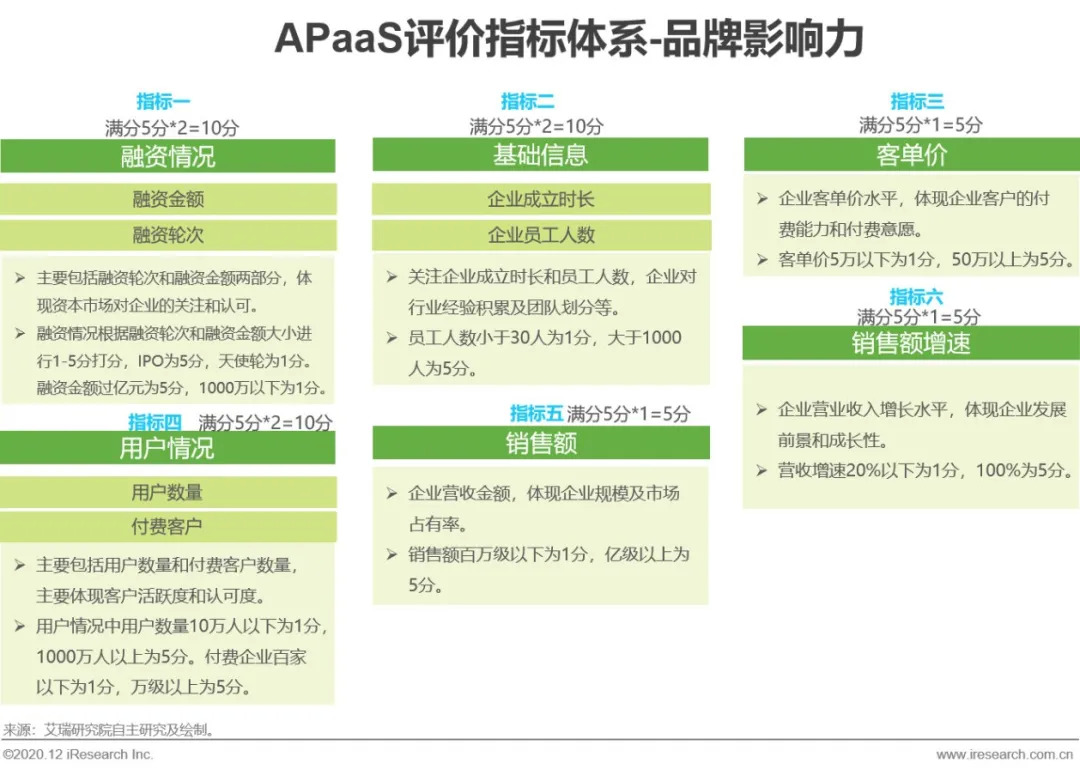 APaaS评价指标体系-品牌影响力

指标一
满分5分*2=10分
融资情况
融资金额
融资轮次
➢ 主要包括融资轮次和融资金额两部分，体现资本市场对企业的关注和认可。
➢ 融资情况根据融资轮次和融资金额大小进行1-5分打分，IPO为5分，天使轮为1分。融资金额过亿元为5分，1000万以下为1分。

指标四 满分5分*2=10分
用户情况
用户数量
付费客户
➢ 主要包括用户数量和付费客户数量，主要体现客户活跃度和认可度。
➢ 用户情况中用户数量10万人以下为1分，1000万人以上为5分。付费企业百家以下为1分，万级以上为5分。

指标二
满分5分*2=10分
基础信息
企业成立时长
企业员工人数
➢ 关注企业成立时长和员工人数，企业对行业经验积累及团队划分等。
➢ 员工人数小于30人为1分，大于1000人为5分。

指标五 满分5分*1=5分
销售额
➢ 企业营收金额，体现企业规模及市场占有率。
➢ 销售额百万级以下为1分，亿级以上为5分。

指标三
满分5分*1=5分
客单价
➢ 企业客单价水平，体现企业客户的付费能力和付费意愿。
➢ 客单价5万以下为1分，50万以上为5分。

指标六
满分5分*1=5分
销售额增速
➢ 企业营业收入增长水平，体现企业发展前景和成长性。
➢ 营收增速20%以下为1分，100%为5分。

来源：艾瑞研究院自主研究及绘制。
©2020.12 iResearch Inc.
www.iresearch.com.cn